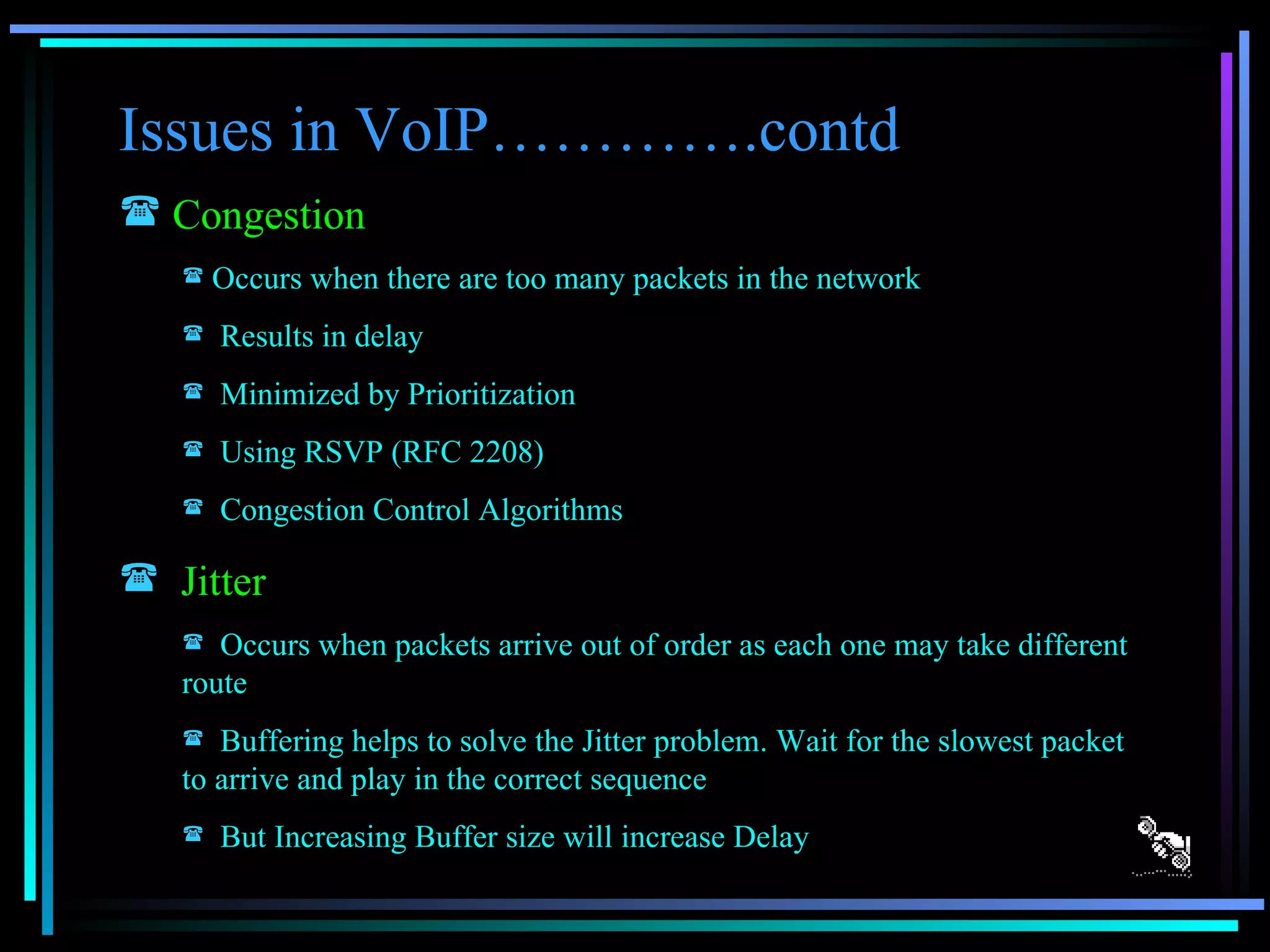 Issues in VoIP…………contd

☎ Congestion

☎ Occurs when there are too many packets in the network

☎ Results in delay

☎ Minimized by Prioritization

☎ Using RSVP (RFC 2208)

☎ Congestion Control Algorithms

☎ Jitter

☎ Occurs when packets arrive out of order as each one may take different route

☎ Buffering helps to solve the Jitter problem. Wait for the slowest packet to arrive and play in the correct sequence

☎ But Increasing Buffer size will increase Delay